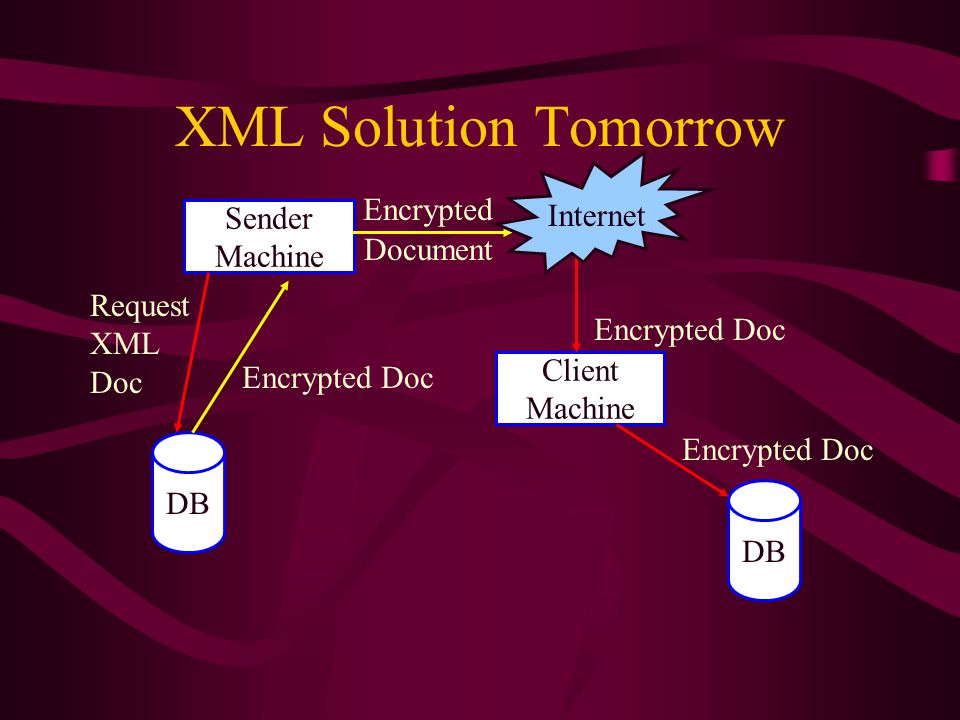 XML Solution Tomorrow

Sender Machine

Encrypted Document

Internet

Request XML Doc

Encrypted Doc

Encrypted Doc

Client Machine

Encrypted Doc

DB

DB